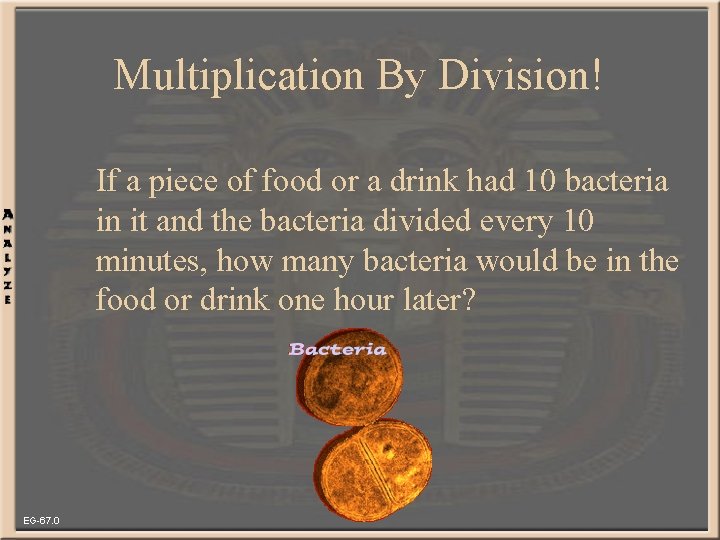 Multiplication By Division!

ANALYZE

If a piece of food or a drink had 10 bacteria in it and the bacteria divided every 10 minutes, how many bacteria would be in the food or drink one hour later?

Bacteria

EG-67.0